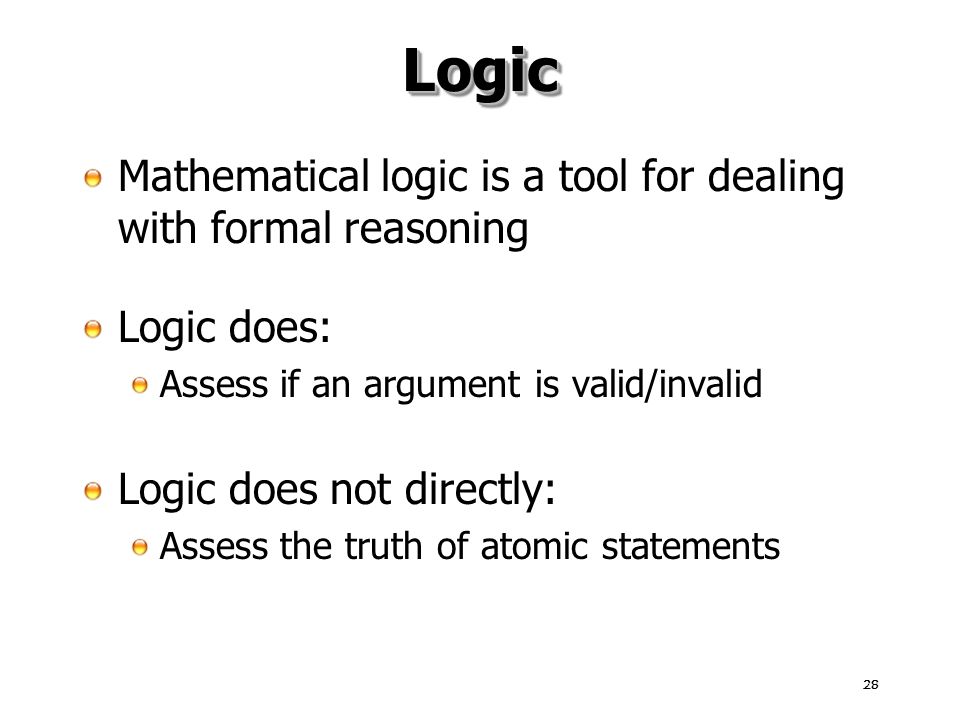 Logic

Mathematical logic is a tool for dealing with formal reasoning

Logic does:

Assess if an argument is valid/invalid

Logic does not directly:

Assess the truth of atomic statements

28